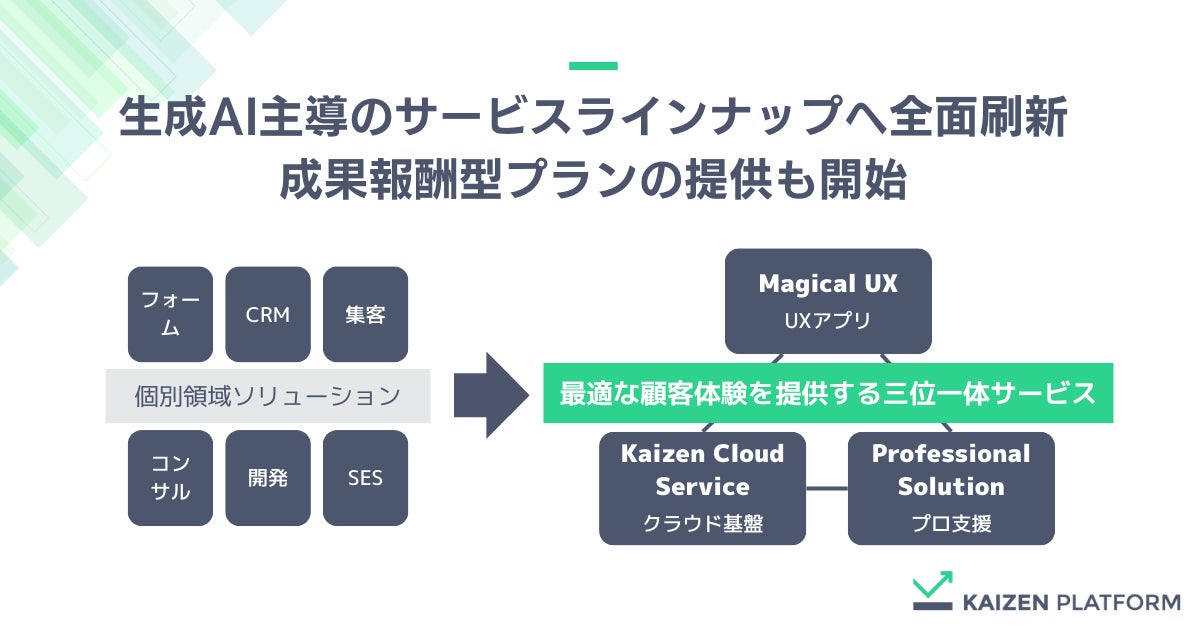 生成AI主導のサービスラインナップへ全面刷新
成果報酬型プランの提供も開始

フォーム

CRM

集客

個別領域ソリューション

コンサル

開発

SES

Magical UX
UXアプリ

最適な顧客体験を提供する三位一体サービス

Kaizen Cloud Service
クラウド基盤

Professional Solution
プロ支援

KAIZEN PLATFORM